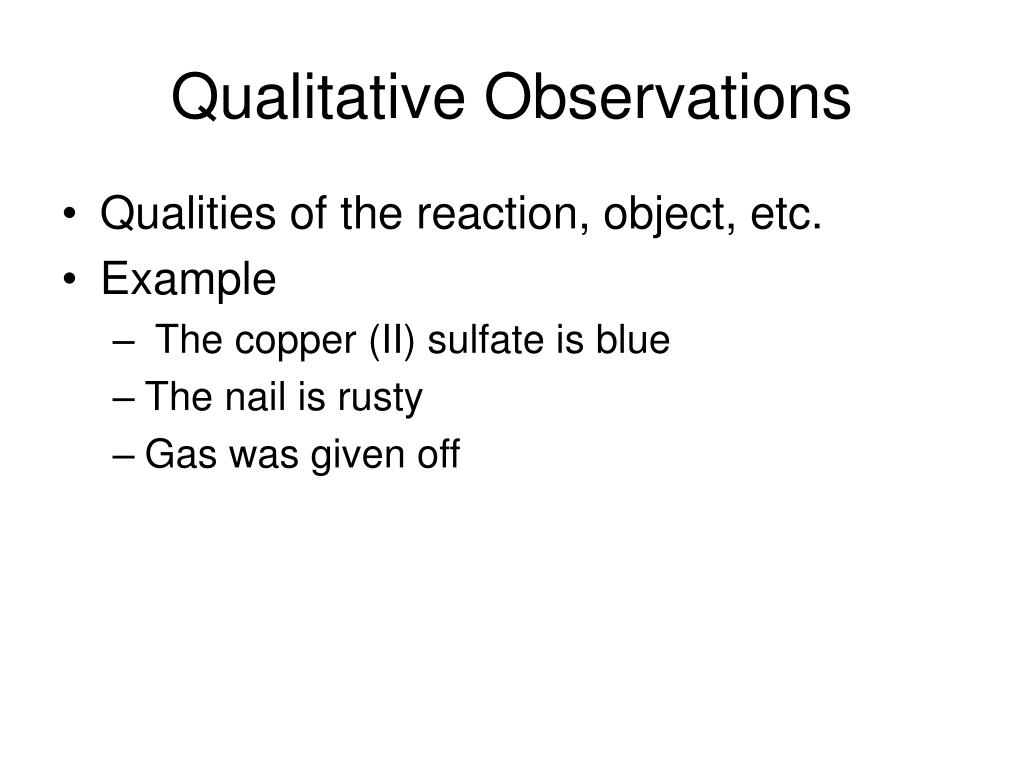 Qualitative Observations

• Qualities of the reaction, object, etc.
• Example
  – The copper (II) sulfate is blue
  – The nail is rusty
  – Gas was given off